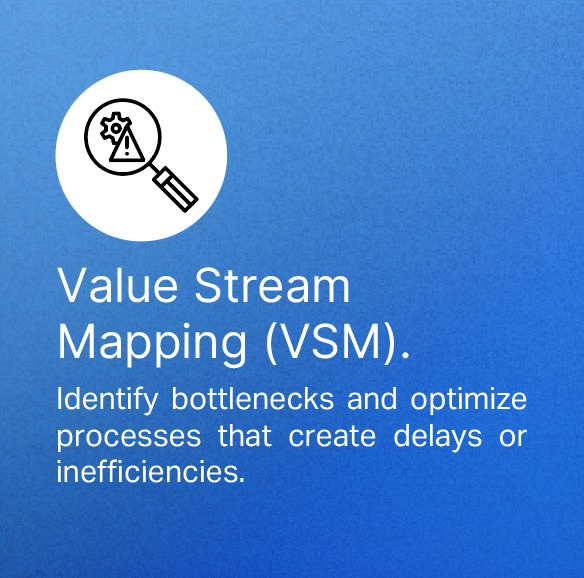 Value Stream Mapping (VSM).

Identify bottlenecks and optimize processes that create delays or inefficiencies.